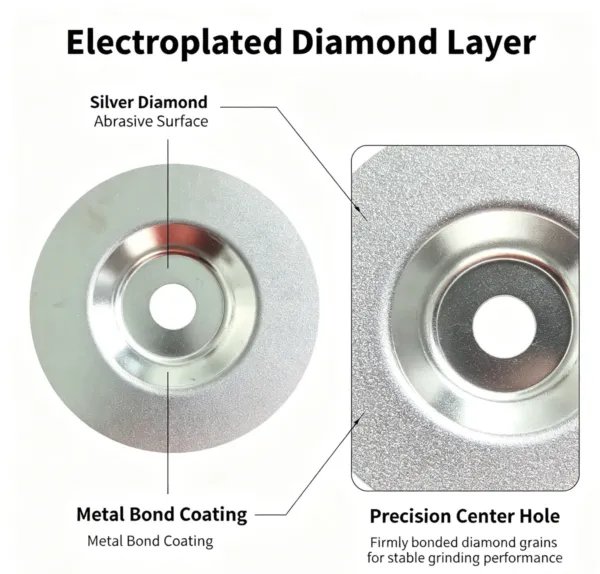 Electroplated Diamond Layer

Silver Diamond
Abrasive Surface

Metal Bond Coating
Metal Bond Coating

Precision Center Hole
Firmly bonded diamond grains for stable grinding performance